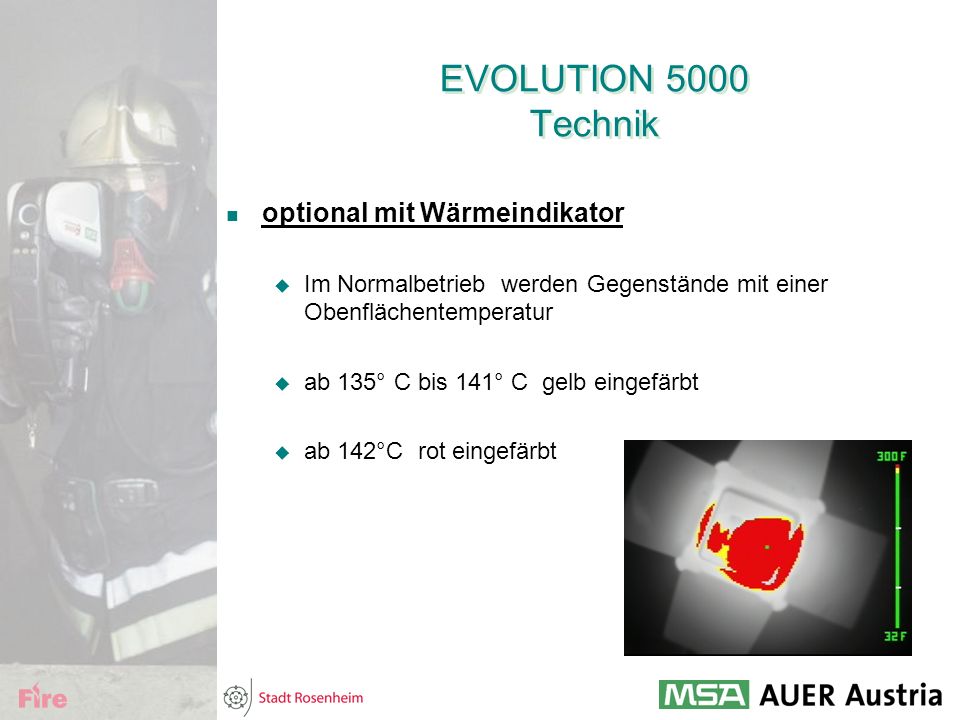 EVOLUTION 5000
Technik

optional mit Wärmeindikator

Im Normalbetrieb werden Gegenstände mit einer Obenflächentemperatur

ab 135° C bis 141° C gelb eingefärbt

ab 142°C rot eingefärbt

300 F

32 F

Fire

Stadt Rosenheim

MSA AUER Austria